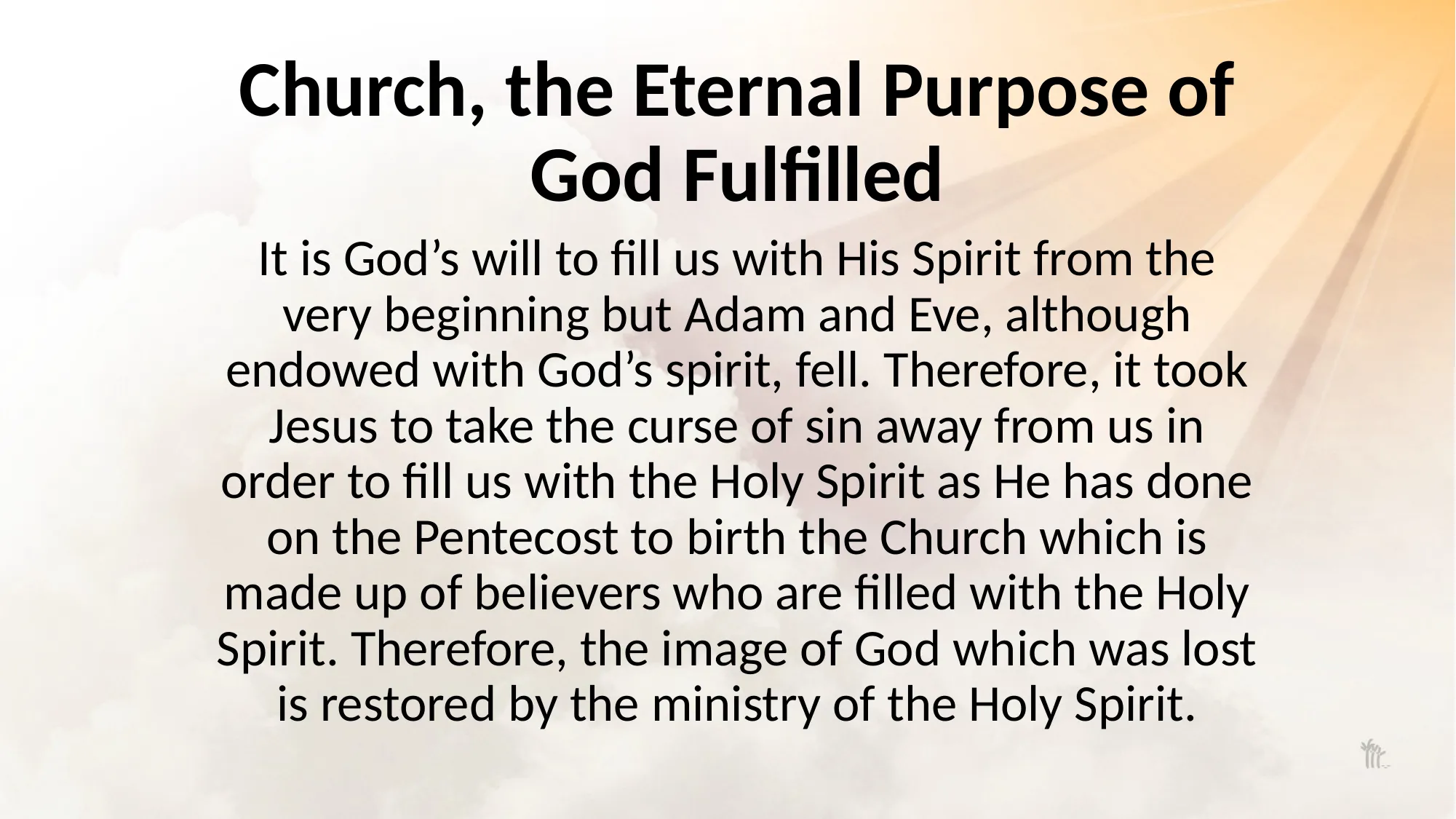 Church, the Eternal Purpose of God Fulfilled

It is God’s will to fill us with His Spirit from the very beginning but Adam and Eve, although endowed with God’s spirit, fell. Therefore, it took Jesus to take the curse of sin away from us in order to fill us with the Holy Spirit as He has done on the Pentecost to birth the Church which is made up of believers who are filled with the Holy Spirit. Therefore, the image of God which was lost is restored by the ministry of the Holy Spirit.